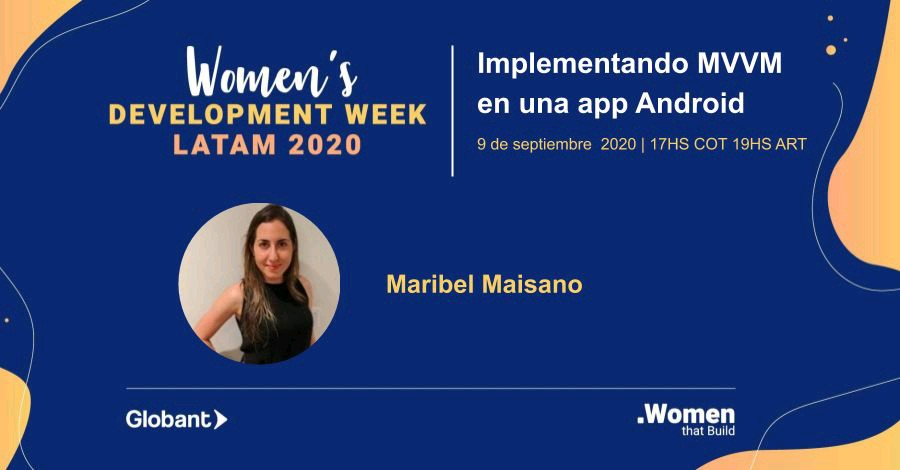 Women's
DEVELOPMENT WEEK
LATAM 2020

Implementando MVVM en una app Android

9 de septiembre 2020 | 17HS COT 19HS ART

Maribel Maisano

Globant

.Women that Build